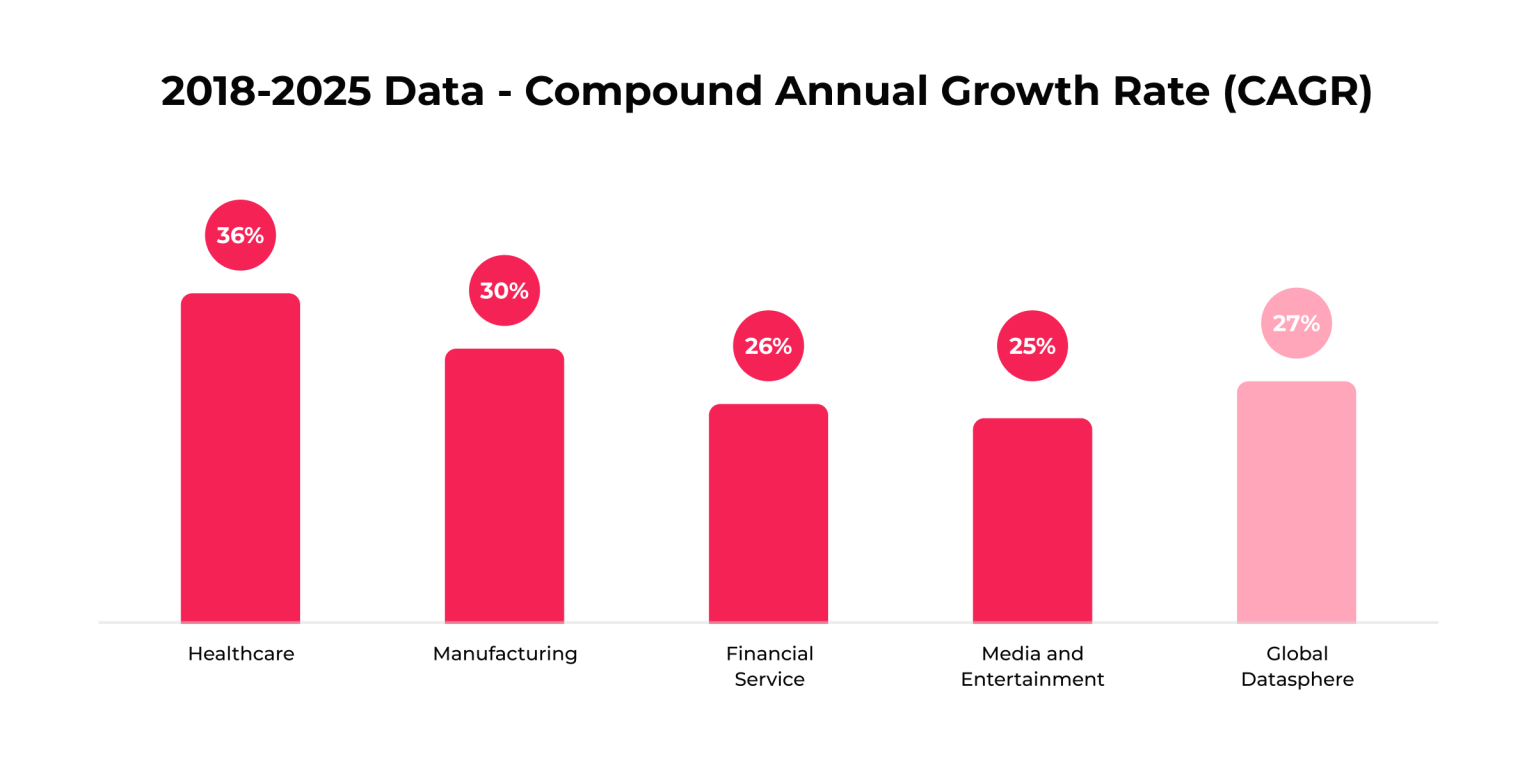 2018-2025 Data - Compound Annual Growth Rate (CAGR)

36%
30%
26%
25%
27%

Healthcare
Manufacturing
Financial Service
Media and Entertainment
Global Datasphere